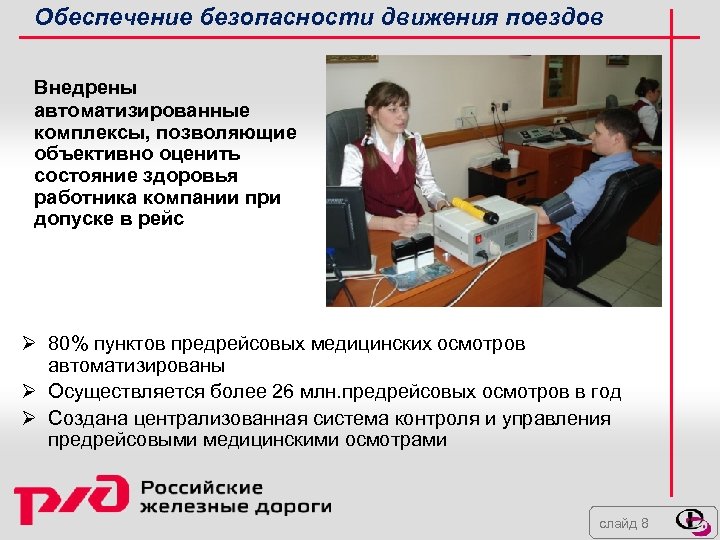 Обеспечение безопасности движения поездов

Внедрены автоматизированные комплексы, позволяющие объективно оценить состояние здоровья работника компании при допуске в рейс

➢ 80% пунктов предрейсовых медицинских осмотров автоматизированы

➢ Осуществляется более 26 млн.предрейсовых осмотров в год

➢ Создана централизованная система контроля и управления предрейсовыми медицинскими осмотрами

РЖД Российские железные дороги

слайд 8